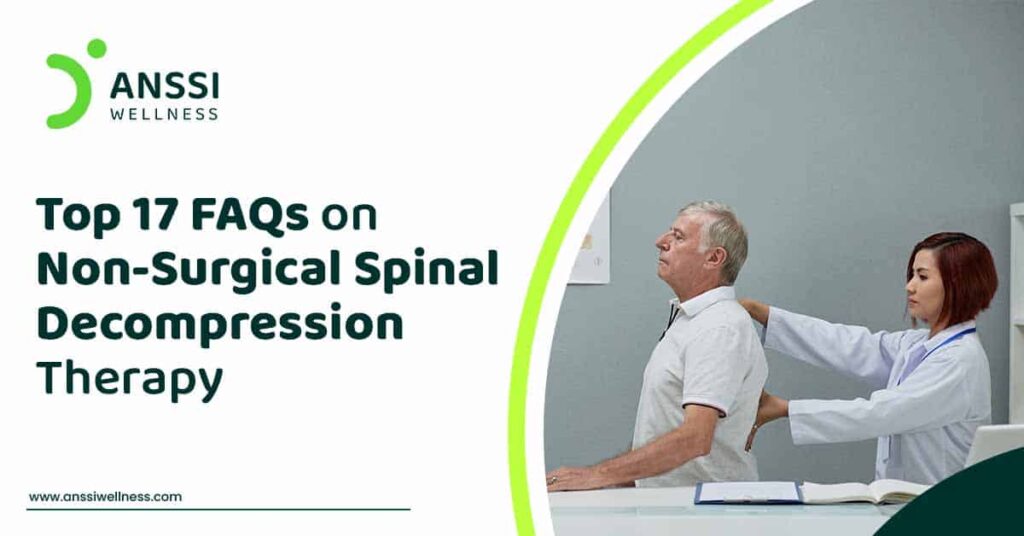 ANSSI
WELLNESS

Top 17 FAQs on Non-Surgical Spinal Decompression Therapy

www.anssiwellness.com